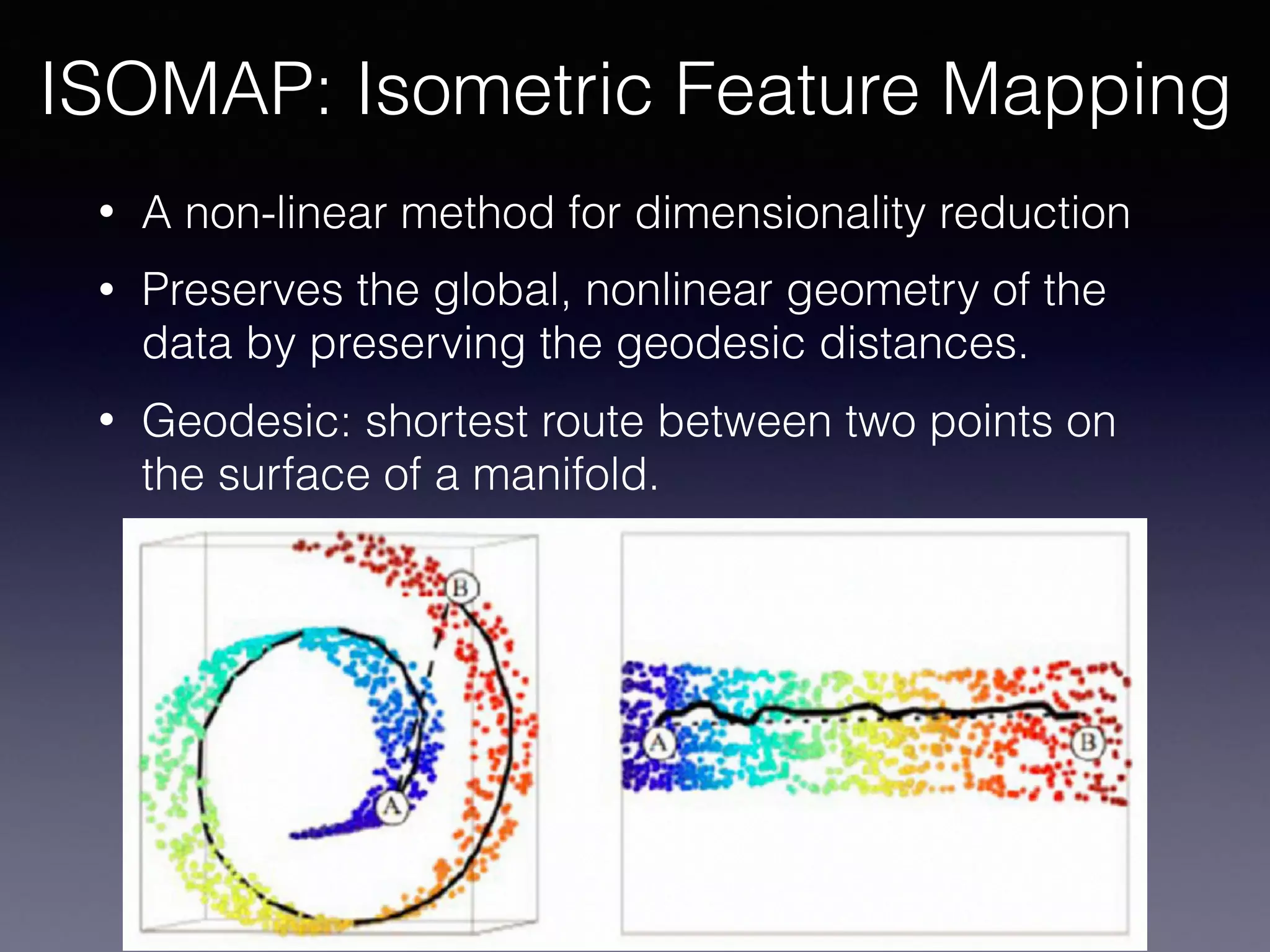 ISOMAP: Isometric Feature Mapping

• A non-linear method for dimensionality reduction

• Preserves the global, nonlinear geometry of the data by preserving the geodesic distances.

• Geodesic: shortest route between two points on the surface of a manifold.

B
A

A
B